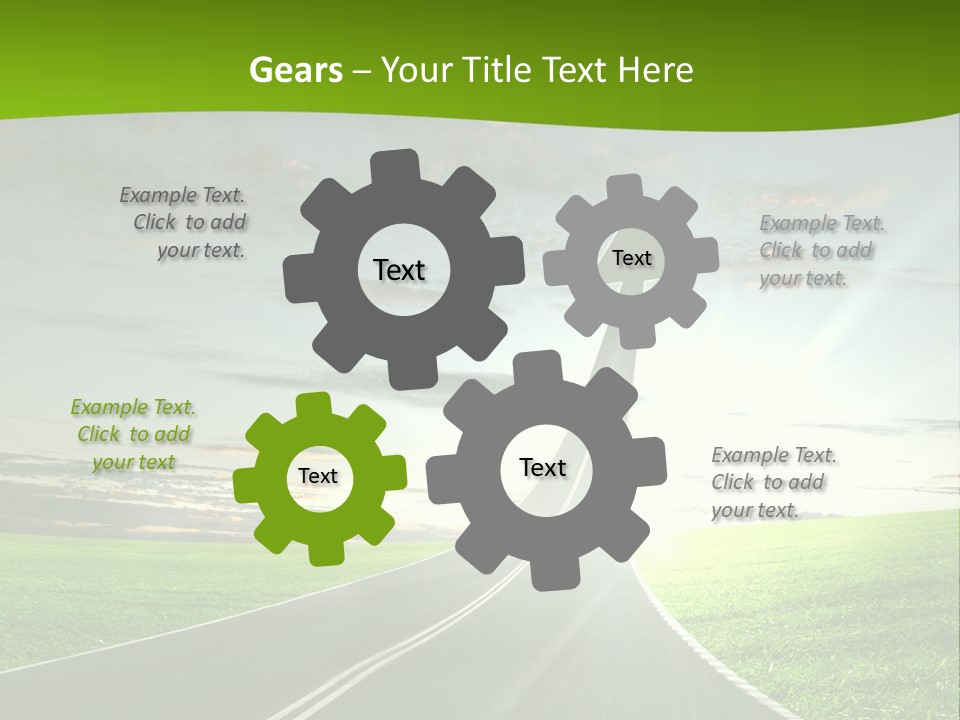 Gears – Your Title Text Here

Example Text. Click to add your text.

Text

Text

Example Text. Click to add your text.

Example Text. Click to add your text

Text

Text

Example Text. Click to add your text.